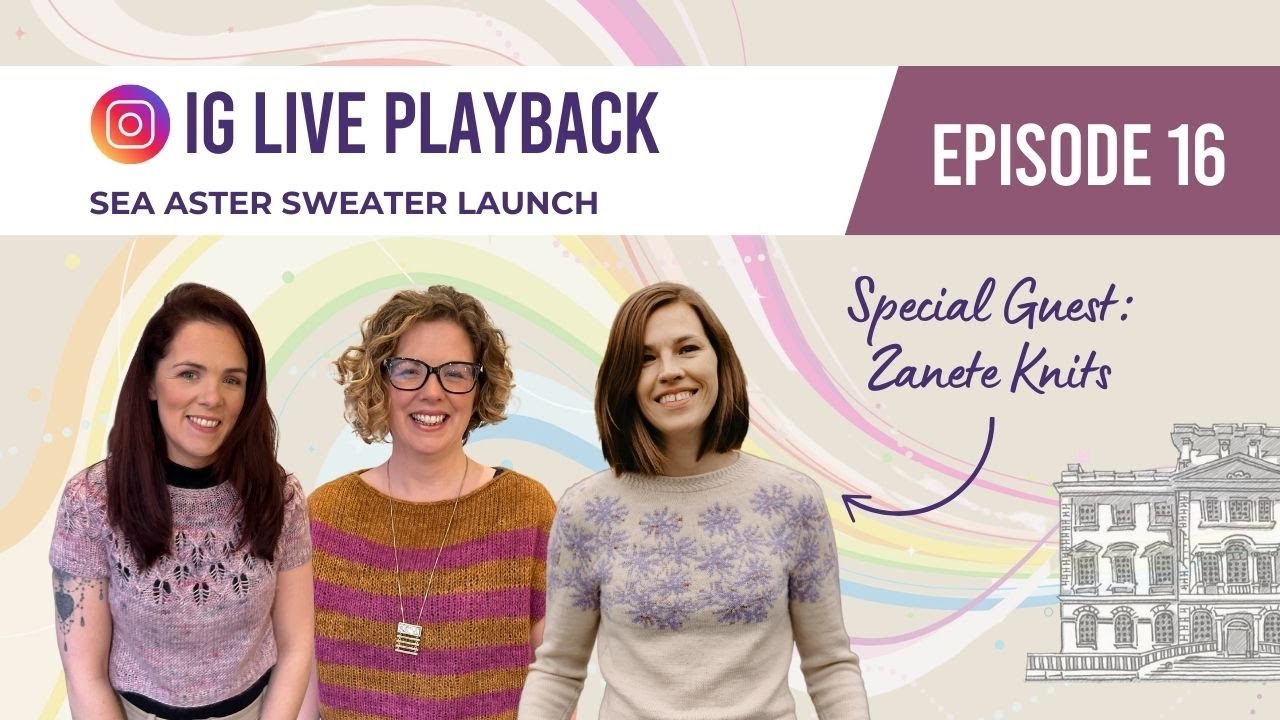 IG LIVE PLAYBACK
SEA ASTER SWEATER LAUNCH

EPISODE 16

Special Guest: Zanete Knits